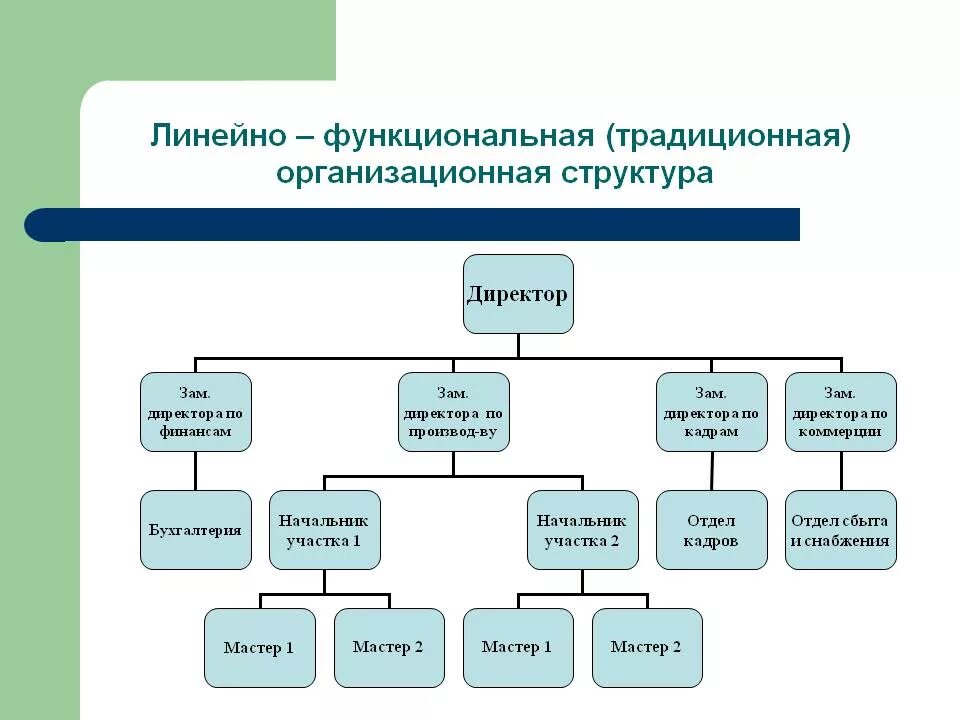 Линейно – функциональная (традиционная) организационная структура

Директор

Зам. директора по финансам

Зам. директора по производ-ву

Зам. директора по кадрам

Зам. директора по коммерции

Бухгалтерия

Начальник участка 1

Начальник участка 2

Отдел кадров

Отдел сбыта и снабжения

Мастер 1

Мастер 2

Мастер 1

Мастер 2